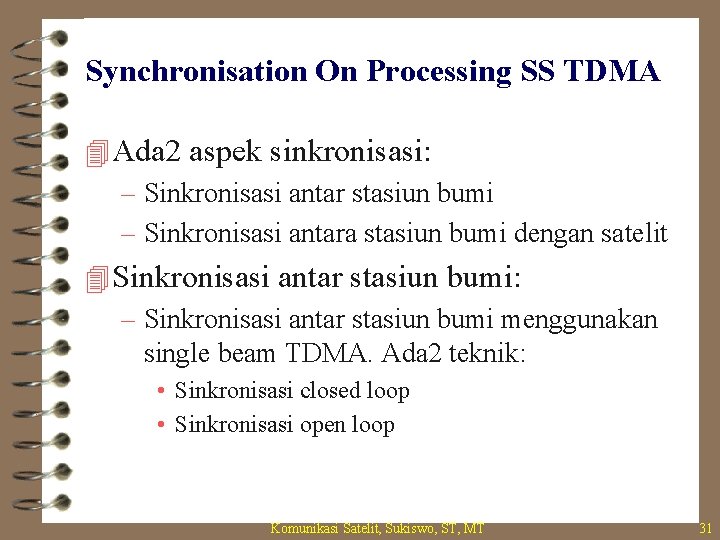 Synchronisation On Processing SS TDMA

Ada2 aspek sinkronisasi:

– Sinkronisasi antar stasiun bumi

– Sinkronisasi antara stasiun bumi dengan satelit

Sinkronisasi antar stasiun bumi:

– Sinkronisasi antar stasiun bumi menggunakan single beam TDMA. Ada2 teknik:

• Sinkronisasi closed loop

• Sinkronisasi open loop

Komunikasi Satelit, Sukiswo, ST, MT

31